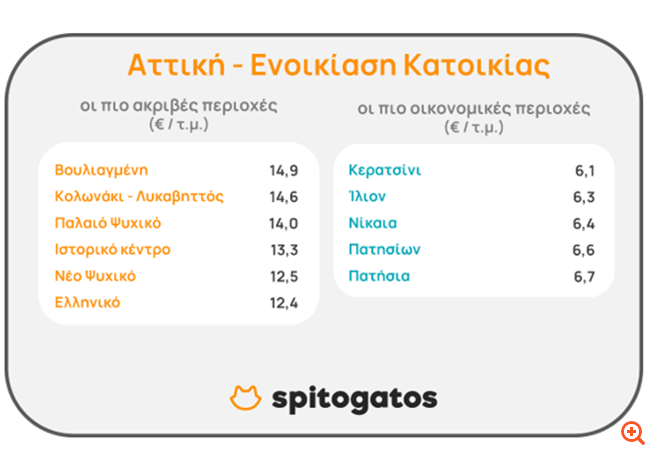 Αττική - Ενοικίαση Κατοικίας

οι πιο ακριβές περιοχές
(€ / τ.μ.)

| | |
|---|---|
| Βουλιαγμένη | 14,9 |
| Κολωνάκι - Λυκαβηττός | 14,6 |
| Παλαιό Ψυχικό | 14,0 |
| Ιστορικό κέντρο | 13,3 |
| Νέο Ψυχικό | 12,5 |
| Ελληνικό | 12,4 |

οι πιο οικονομικές περιοχές
(€ / τ.μ.)

| | |
|---|---|
| Κερατσίνι | 6,1 |
| Ίλιον | 6,3 |
| Νίκαια | 6,4 |
| Πατησίων | 6,6 |
| Πατήσια | 6,7 |

spitogatos